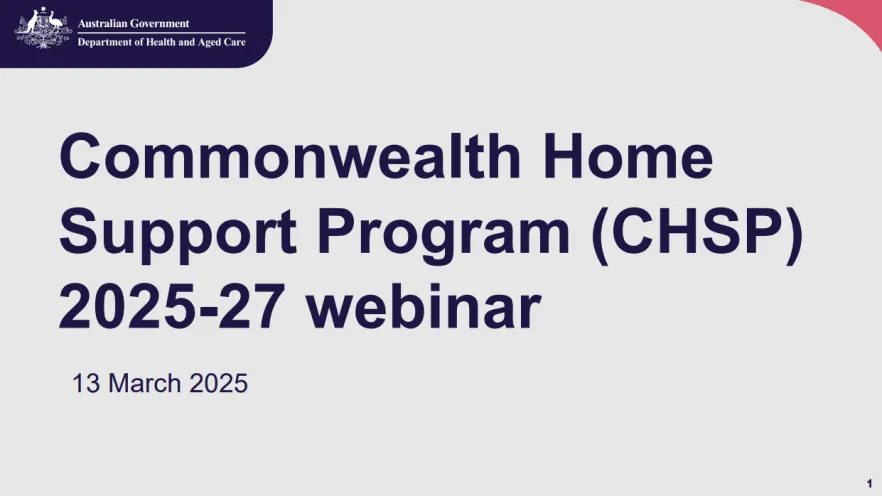 Australian Government
Department of Health and Aged Care

Commonwealth Home Support Program (CHSP) 2025-27 webinar

13 March 2025

1